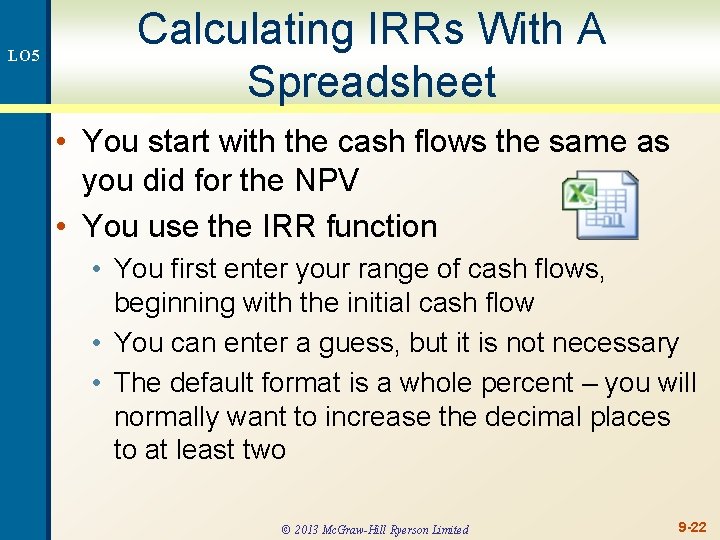 LO5

Calculating IRRs With A Spreadsheet

• You start with the cash flows the same as you did for the NPV
• You use the IRR function
  • You first enter your range of cash flows, beginning with the initial cash flow
  • You can enter a guess, but it is not necessary
  • The default format is a whole percent – you will normally want to increase the decimal places to at least two

© 2013 McGraw-Hill Ryerson Limited

9-22